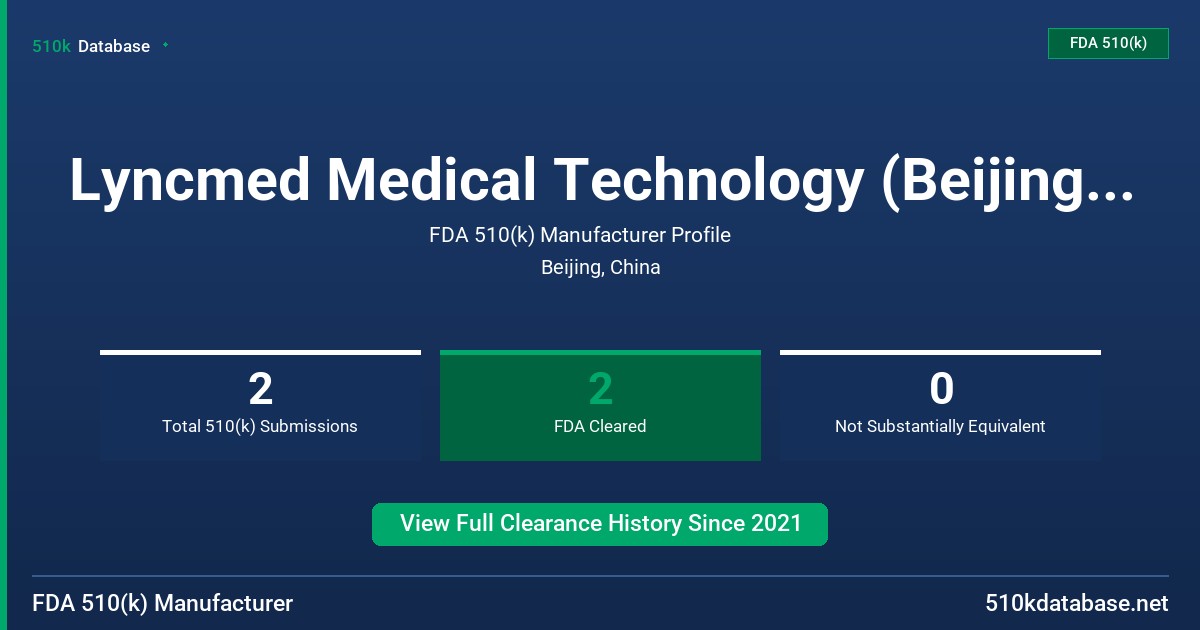 510k Database

FDA 510(k)

Lyncmed Medical Technology (Beijing...

FDA 510(k) Manufacturer Profile

Beijing, China

2
Total 510(k) Submissions

2
FDA Cleared

0
Not Substantially Equivalent

View Full Clearance History Since 2021

FDA 510(k) Manufacturer

510kdatabase.net